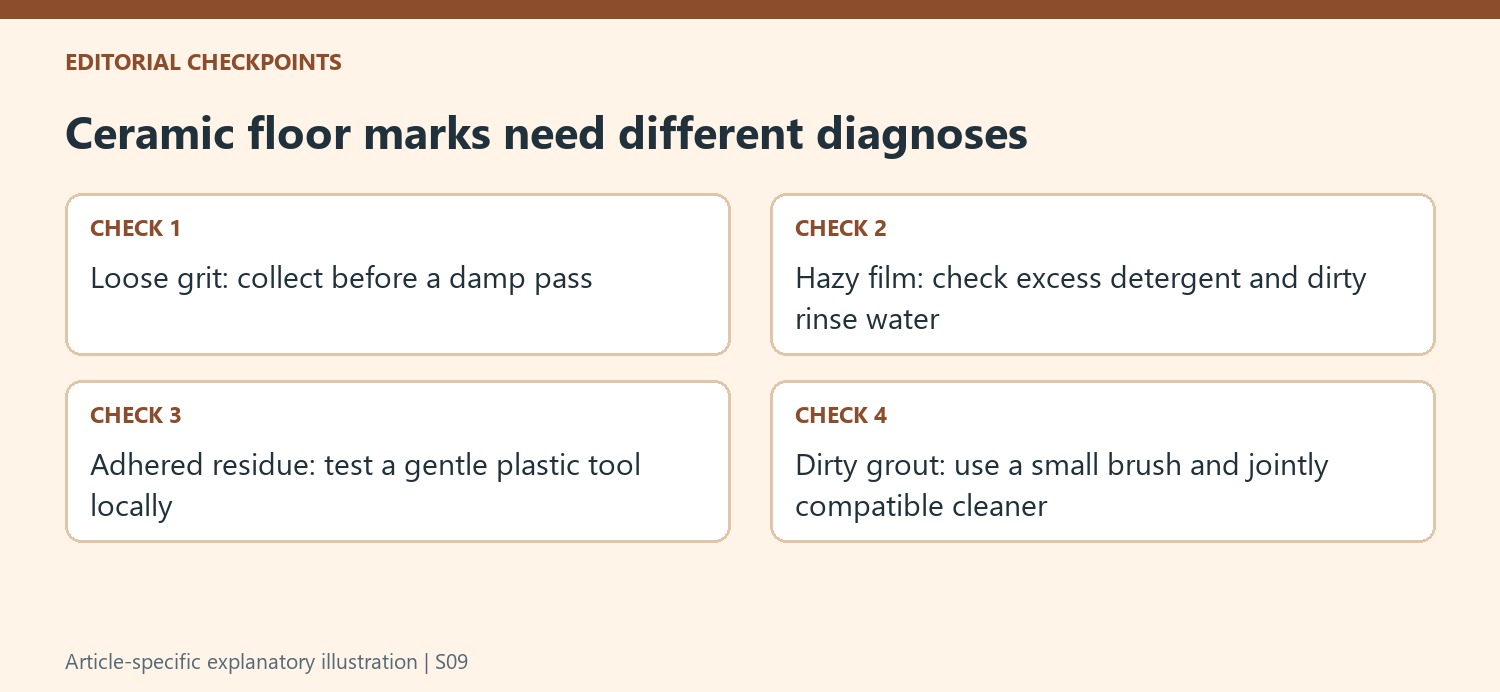 EDITORIAL CHECKPOINTS

Ceramic floor marks need different diagnoses

CHECK 1

Loose grit: collect before a damp pass

CHECK 2

Hazy film: check excess detergent and dirty rinse water

CHECK 3

Adhered residue: test a gentle plastic tool locally

CHECK 4

Dirty grout: use a small brush and jointly compatible cleaner

Article-specific explanatory illustration | S09